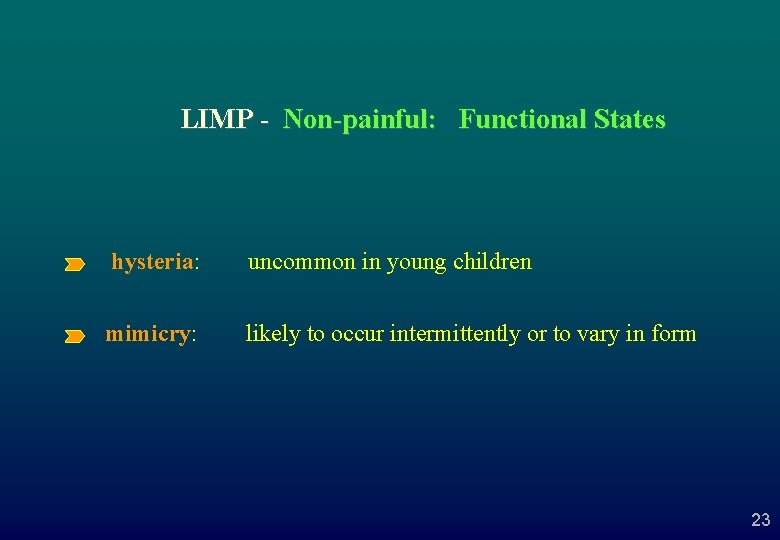 LIMP - Non-painful: Functional States

hysteria: uncommon in young children

mimicry: likely to occur intermittently or to vary in form

23